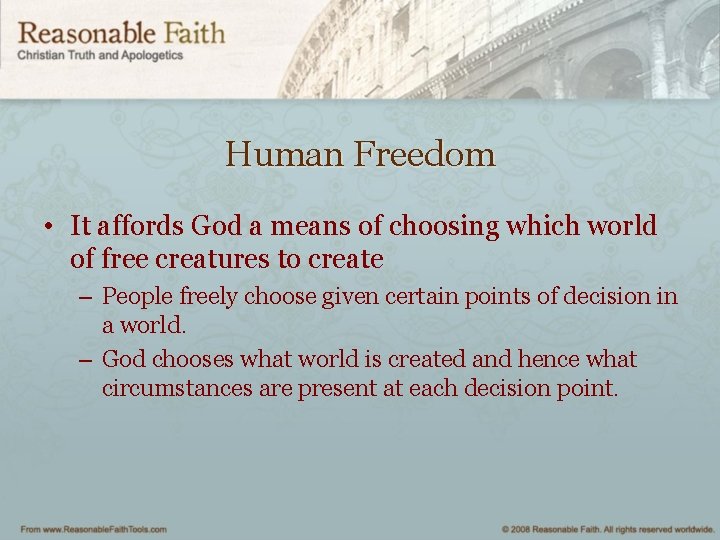 Reasonable Faith
Christian Truth and Apologetics

Human Freedom

• It affords God a means of choosing which world of free creatures to create
– People freely choose given certain points of decision in a world.
– God chooses what world is created and hence what circumstances are present at each decision point.

From www.ReasonableFaithTools.com

© 2008 Reasonable Faith. All rights reserved worldwide.